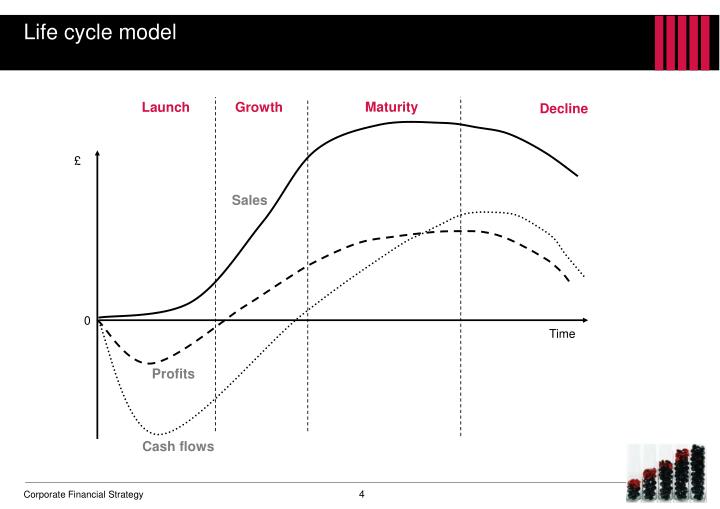 Life cycle model

Launch Growth Maturity Decline

£

Sales

0

Time

Profits

Cash flows

Corporate Financial Strategy

4